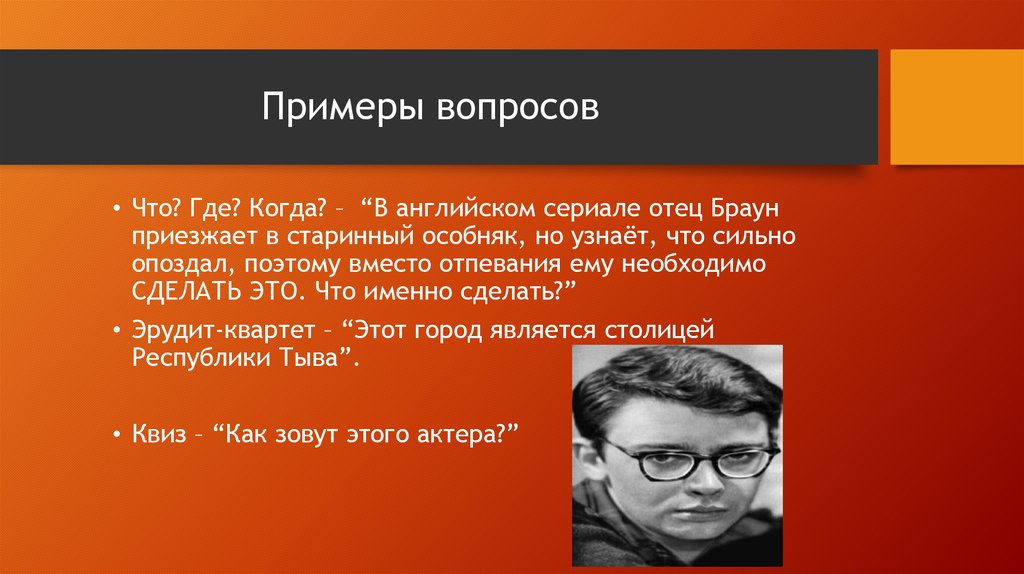 Примеры вопросов

• Что? Где? Когда? – “В английском сериале отец Браун приезжает в старинный особняк, но узнаёт, что сильно опоздал, поэтому вместо отпевания ему необходимо СДЕЛАТЬ ЭТО. Что именно сделать?”

• Эрудит-квартет – “Этот город является столицей Республики Тыва”.

• Квиз – “Как зовут этого актера?”